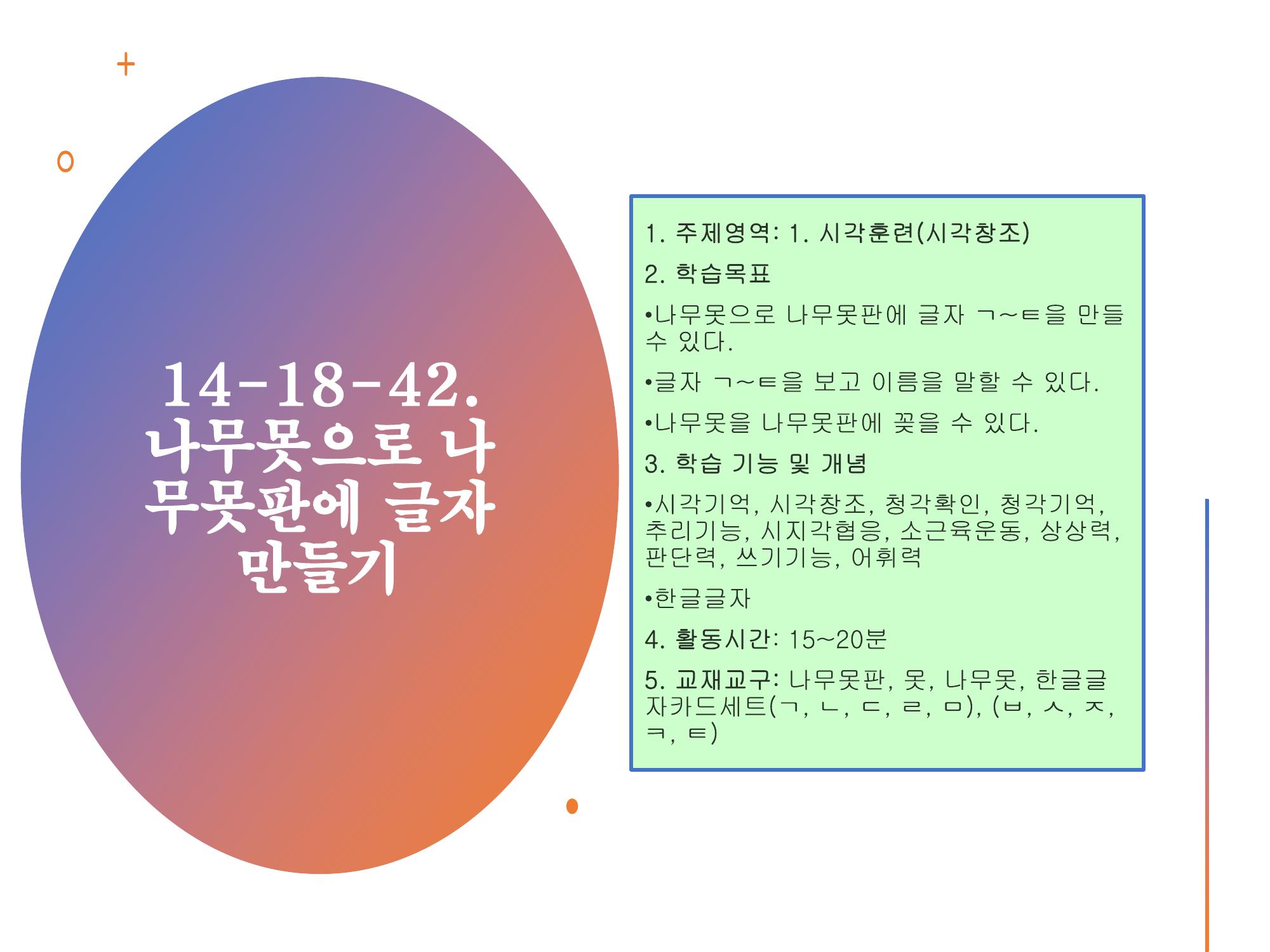 14-18-42. 나무못으로 나무못판에 글자 만들기

1. 주제영역: 1. 시각훈련(시각창조)

2. 학습목표

•나무못으로 나무못판에 글자 ㄱ~ㅌ을 만들 수 있다.

•글자 ㄱ~ㅌ을 보고 이름을 말할 수 있다.

•나무못을 나무못판에 꽂을 수 있다.

3. 학습 기능 및 개념

•시각기억, 시각창조, 청각확인, 청각기억, 추리기능, 시지각협응, 소근육운동, 상상력, 판단력, 쓰기기능, 어휘력

•한글글자

4. 활동시간: 15~20분

5. 교재교구: 나무못판, 못, 나무못, 한글글자카드세트(ㄱ, ㄴ, ㄷ, ㄹ, ㅁ), (ㅂ, ㅅ, ㅈ, ㅋ, ㅌ)